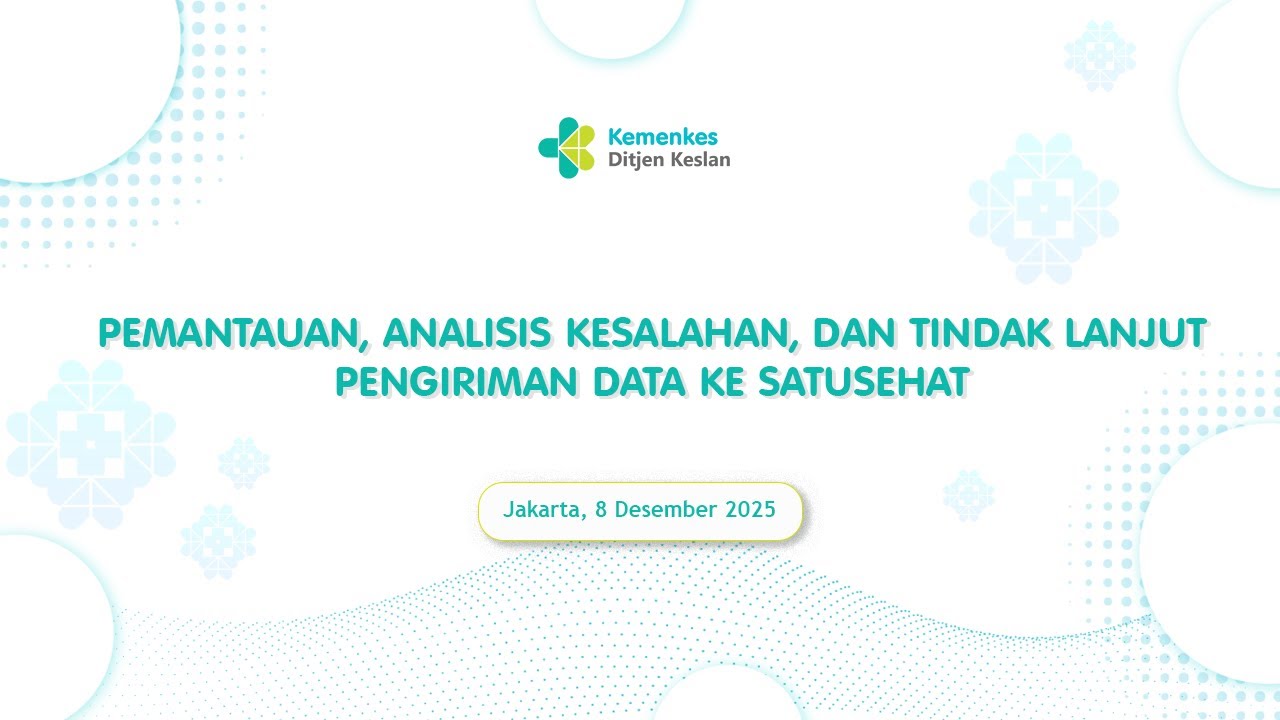 Kemenkes
Ditjen Keslan

PEMANTAUAN, ANALISIS KESALAHAN, DAN TINDAK LANJUT PENGIRIMAN DATA KE SATUSEHAT

Jakarta, 8 Desember 2025